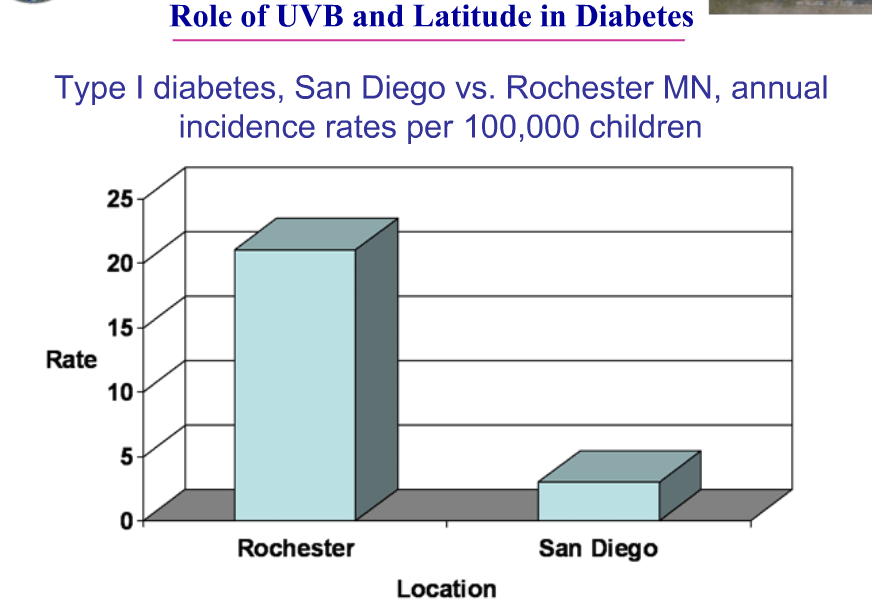 Role of UVB and Latitude in Diabetes

Type I diabetes, San Diego vs. Rochester MN, annual incidence rates per 100,000 children

25
20
15
10
5
0
Rate
Rochester
San Diego
Location